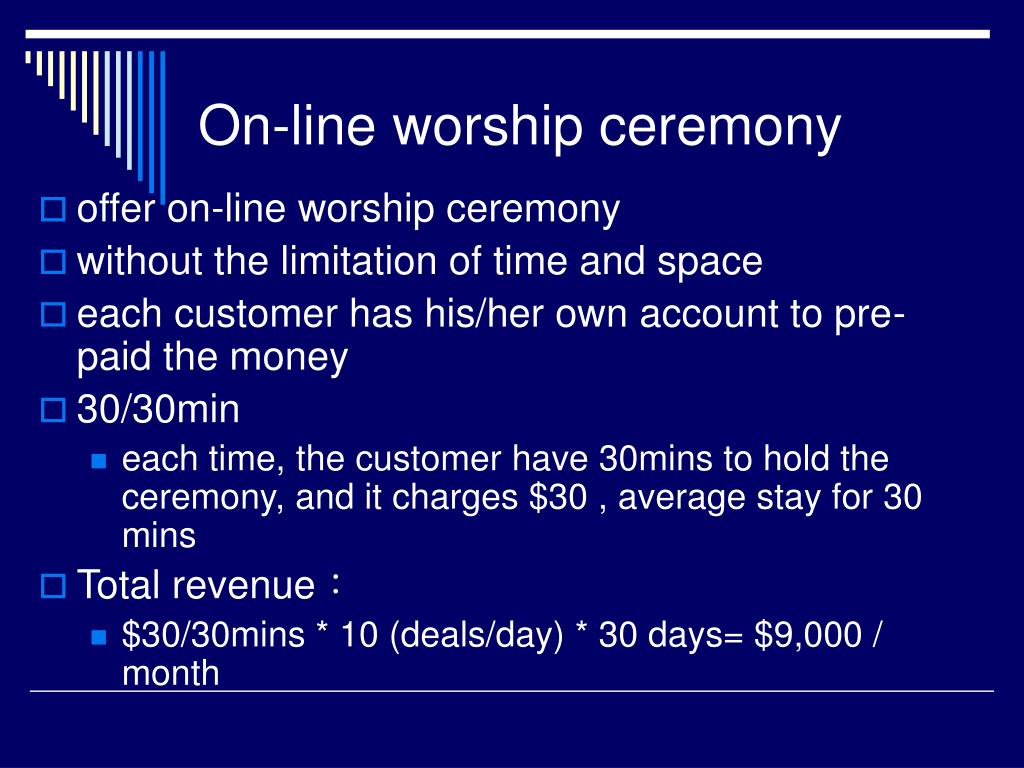 On-line worship ceremony

offer on-line worship ceremony

without the limitation of time and space

each customer has his/her own account to pre-paid the money

30/30min

each time, the customer have 30mins to hold the ceremony, and it charges \$30 , average stay for 30 mins

Total revenue：

\$30/30mins * 10 (deals/day) * 30 days= \$9,000 / month